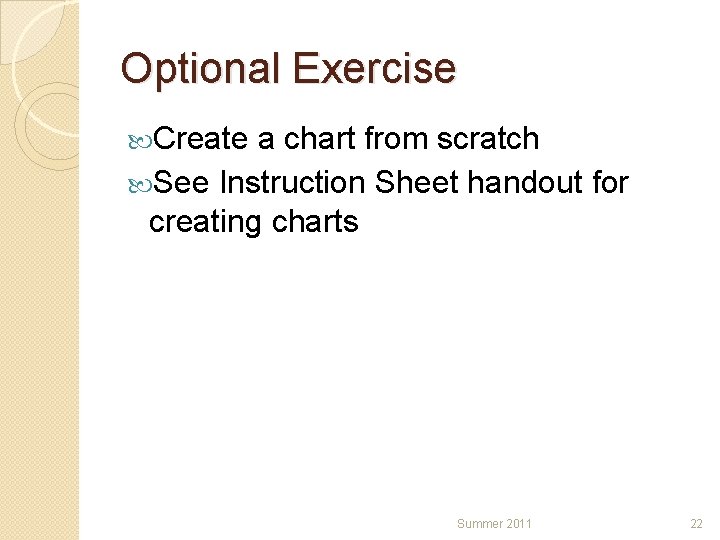 Optional Exercise

Create a chart from scratch

See Instruction Sheet handout for creating charts

Summer 2011

22